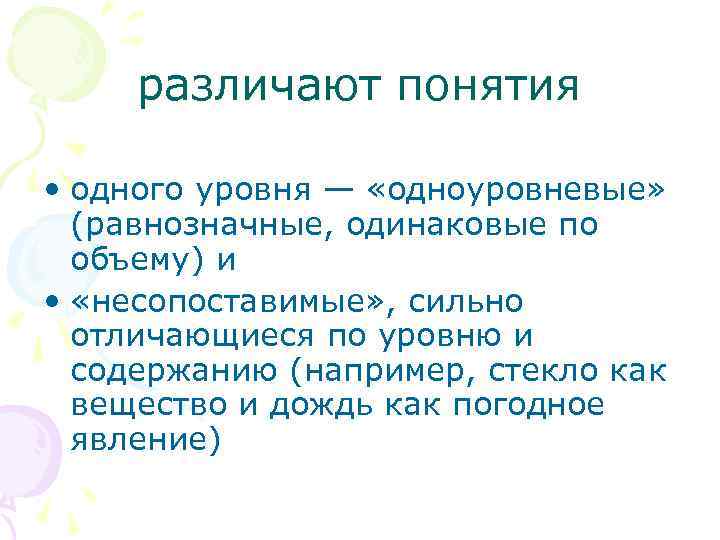 различают понятия

• одного уровня — «одноуровневые» (равнозначные, одинаковые по объему) и

• «несопоставимые», сильно отличающиеся по уровню и содержанию (например, стекло как вещество и дождь как погодное явление)